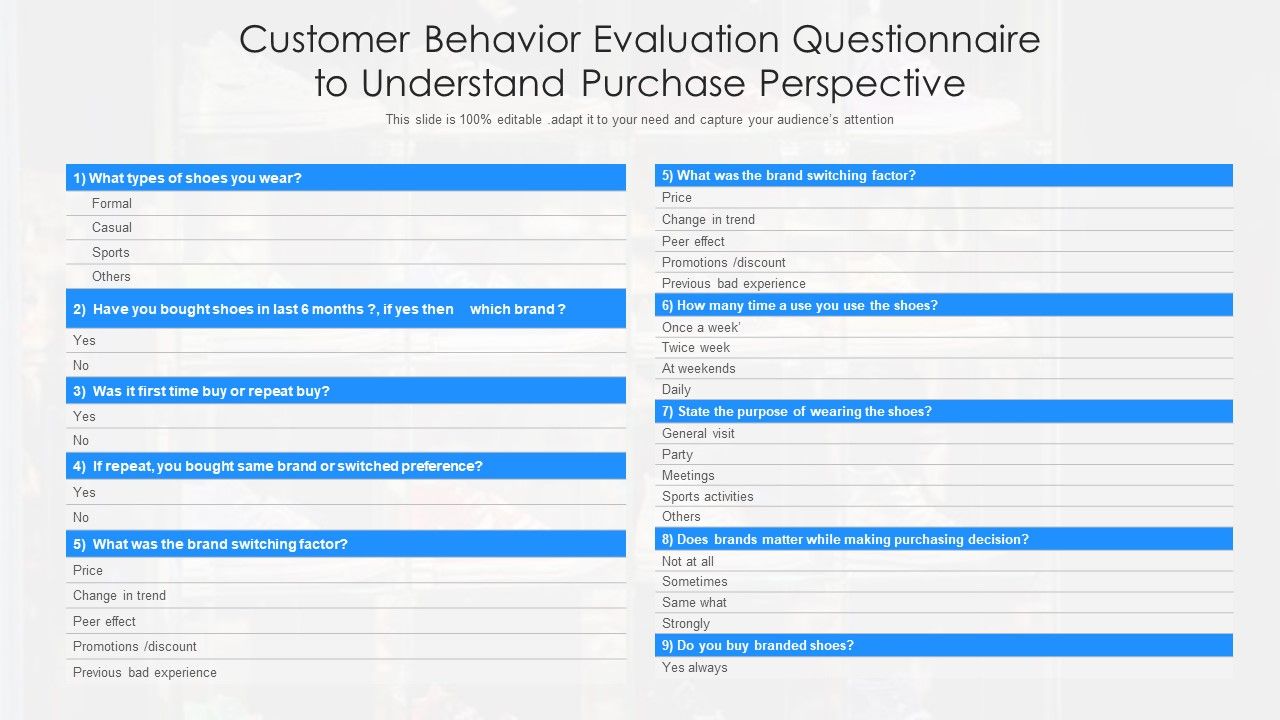 Customer Behavior Evaluation Questionnaire to Understand Purchase Perspective

This slide is 100% editable .adapt it to your need and capture your audience's attention

1) What types of shoes you wear?

Formal

Casual

Sports

Others

2) Have you bought shoes in last 6 months ?, if yes then which brand ?

Yes

No

3) Was it first time buy or repeat buy?

Yes

No

4) If repeat, you bought same brand or switched preference?

Yes

No

5) What was the brand switching factor?

Price

Change in trend

Peer effect

Promotions /discount

Previous bad experience

5) What was the brand switching factor?

Price

Change in trend

Peer effect

Promotions /discount

Previous bad experience

6) How many time a use you use the shoes?

Once a week'

Twice week

At weekends

Daily

7) State the purpose of wearing the shoes?

General visit

Party

Meetings

Sports activities

Others

8) Does brands matter while making purchasing decision?

Not at all

Sometimes

Same what

Strongly

9) Do you buy branded shoes?

Yes always